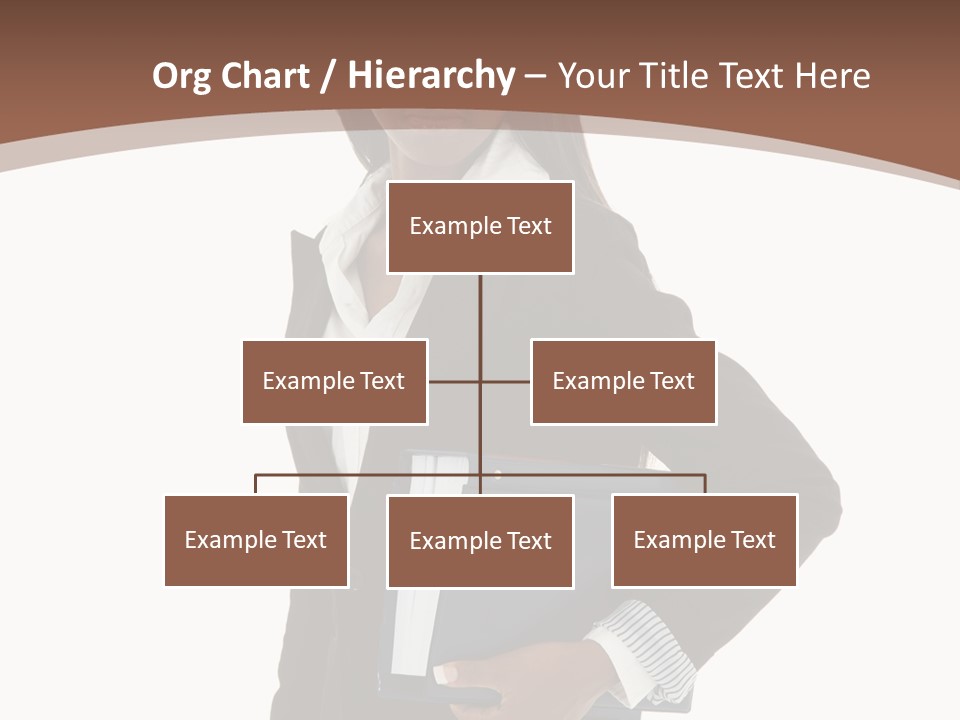 Org Chart / Hierarchy – Your Title Text Here

Example Text

Example Text

Example Text

Example Text

Example Text

Example Text